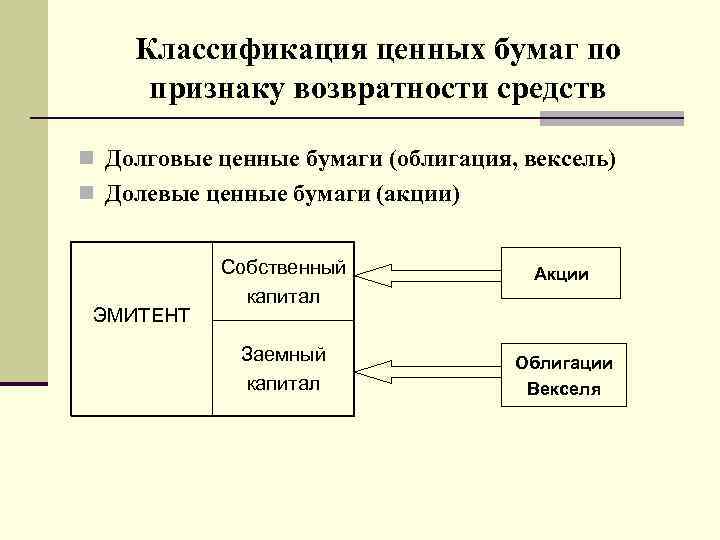 Классификация ценных бумаг по признаку возвратности средств

Долговые ценные бумаги (облигация, вексель)

Долевые ценные бумаги (акции)

ЭМИТЕНТ

Собственный капитал

Заемный капитал

Акции

Облигации Векселя